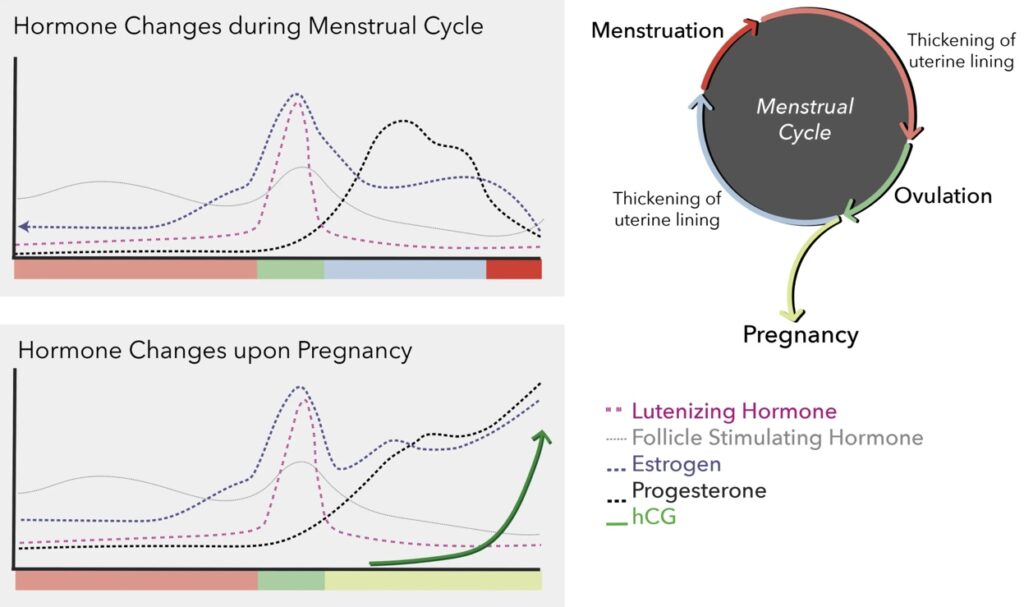 Hormone Changes during Menstrual Cycle

Hormone Changes upon Pregnancy

Menstruation

Thickening of uterine lining

Menstrual Cycle

Ovulation

Thickening of uterine lining

Pregnancy

Lutenizing Hormone
Follicle Stimulating Hormone
Estrogen
Progesterone
hCG